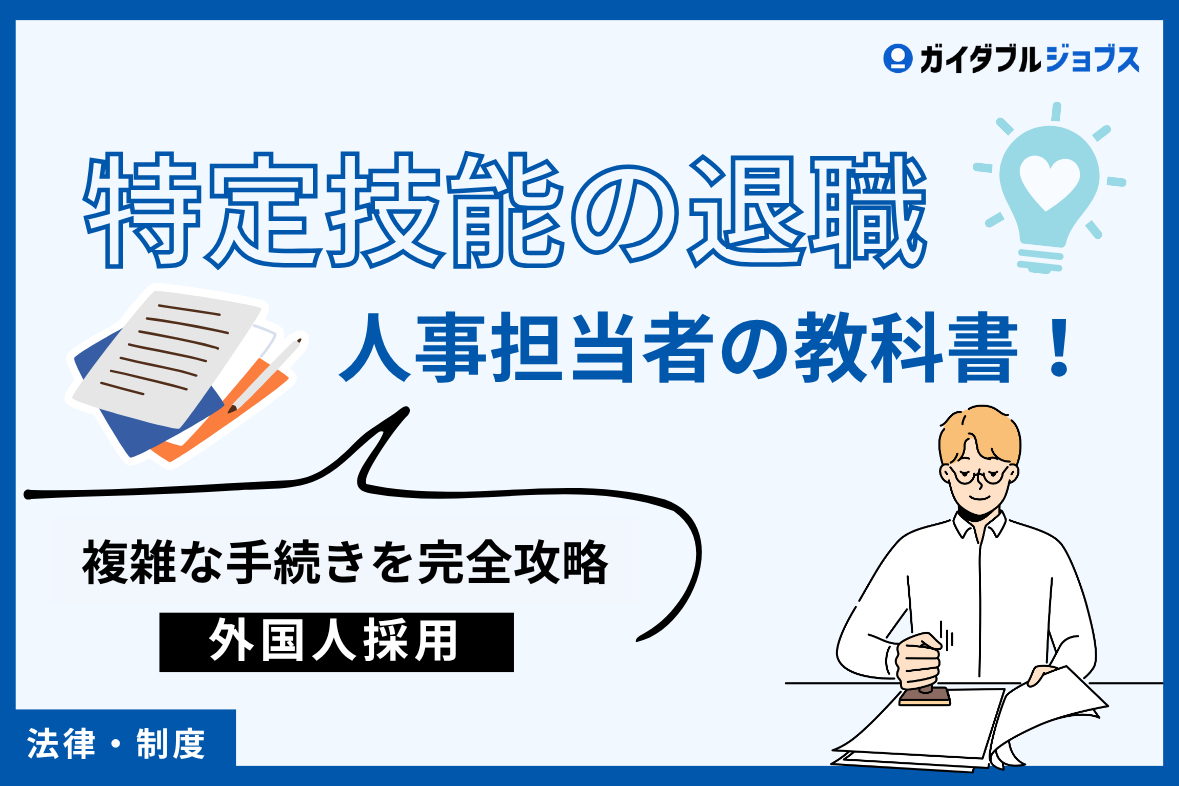 ガイダブルジョブス

特定技能の退職

人事担当者の教科書！

複雑な手続きを完全攻略

外国人採用

法律・制度